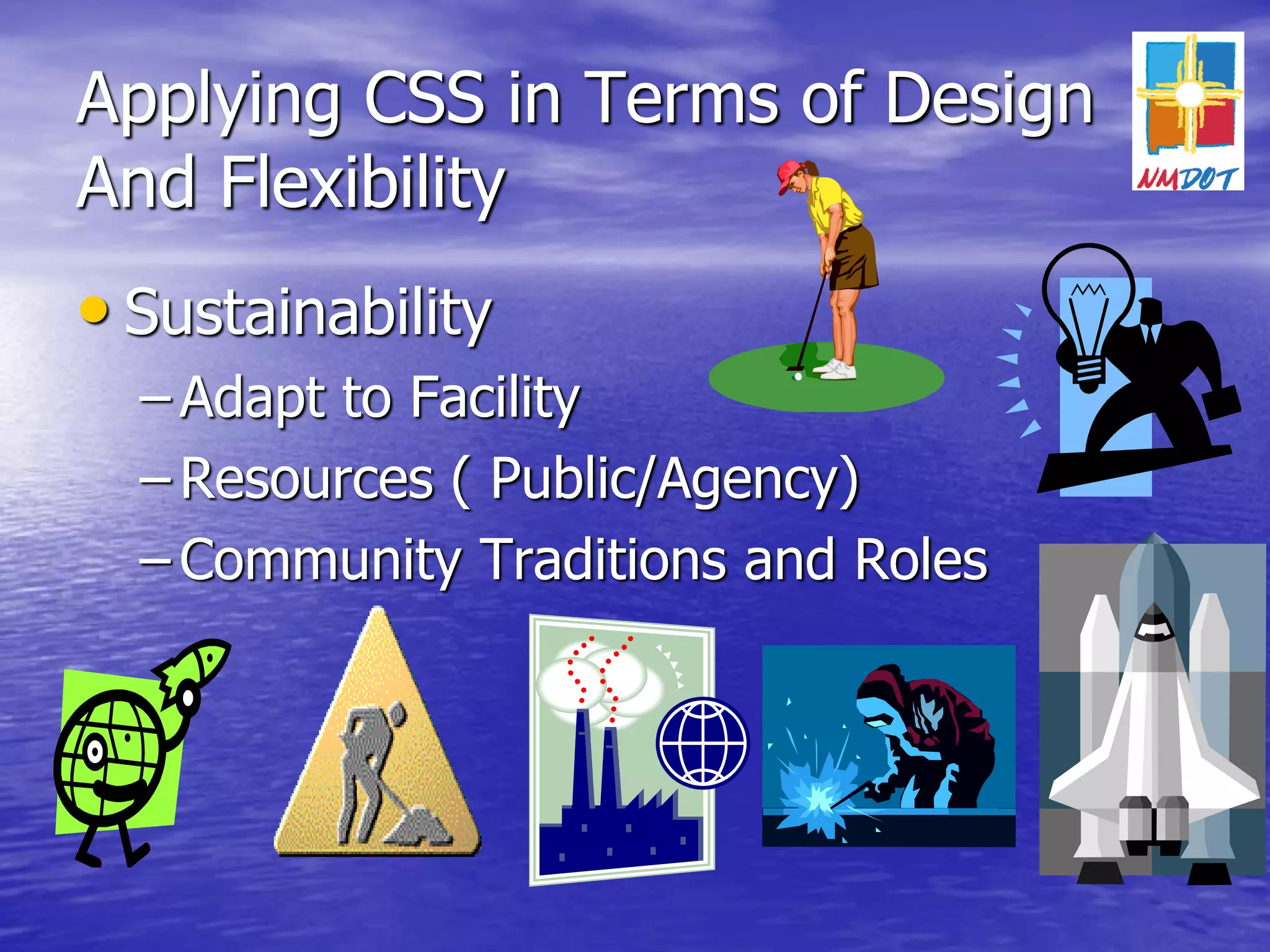 Applying CSS in Terms of Design And Flexibility

NMDOT

• Sustainability
– Adapt to Facility
– Resources ( Public/Agency)
– Community Traditions and Roles